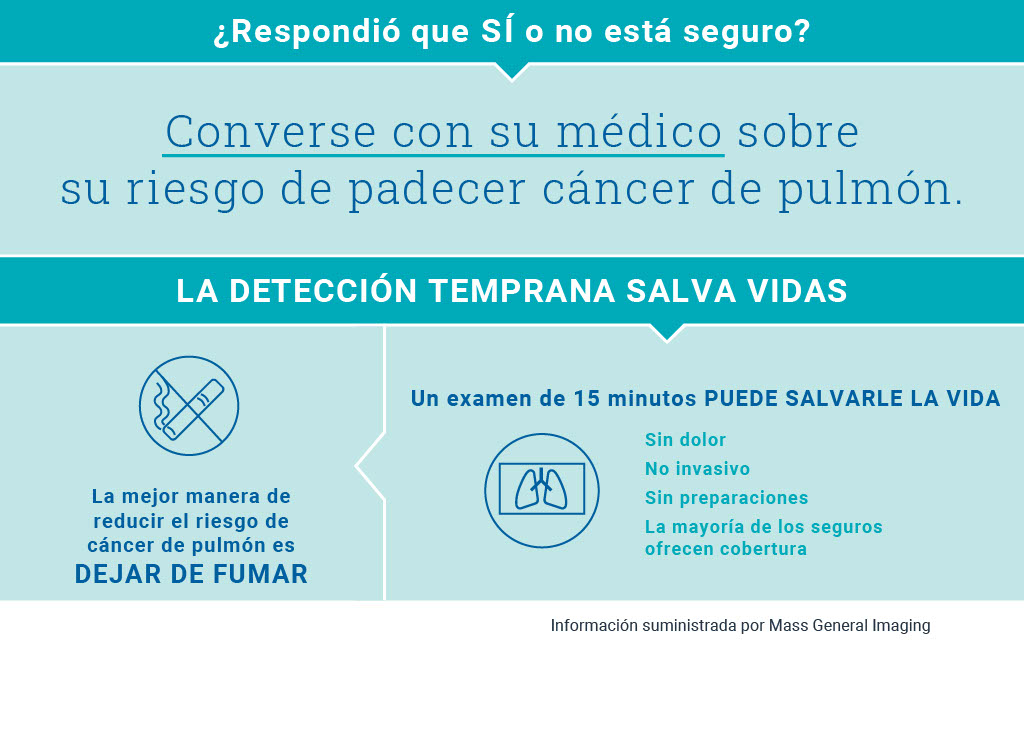 ¿Respondió que SÍ o no está seguro?

Converse con su médico sobre su riesgo de padecer cáncer de pulmón.

LA DETECCIÓN TEMPRANA SALVA VIDAS

La mejor manera de reducir el riesgo de cáncer de pulmón es DEJAR DE FUMAR

Un examen de 15 minutos PUEDE SALVARLE LA VIDA

Sin dolor
No invasivo
Sin preparaciones
La mayoría de los seguros ofrecen cobertura

Información suministrada por Mass General Imaging